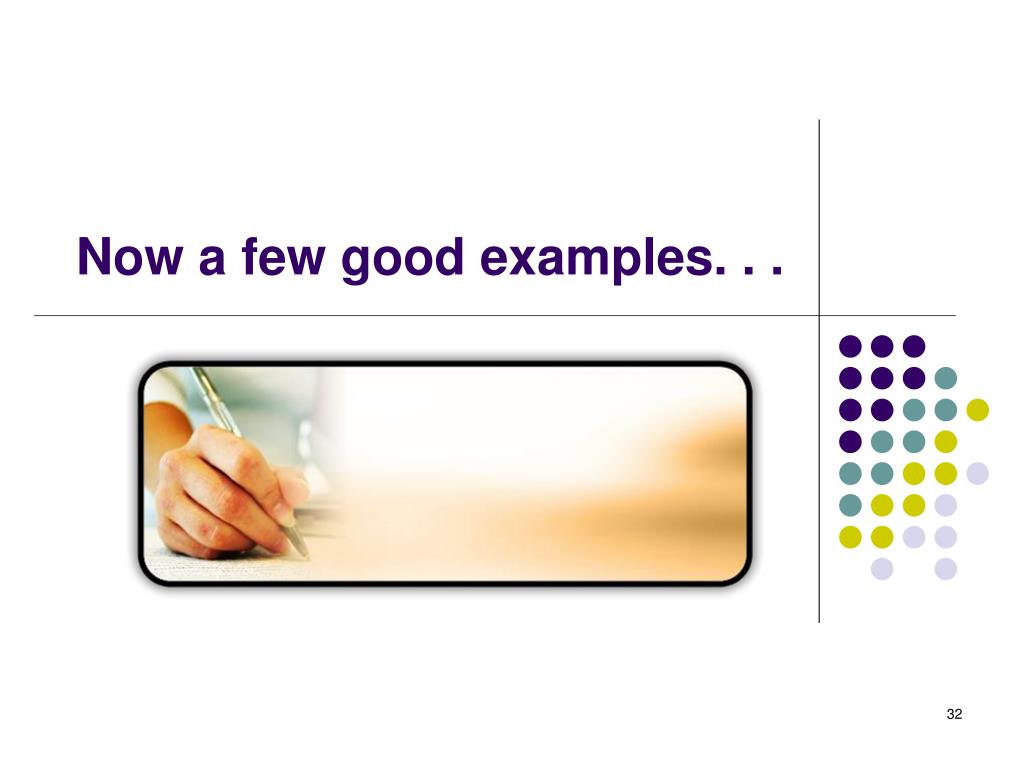 Now a few good examples. . .

32